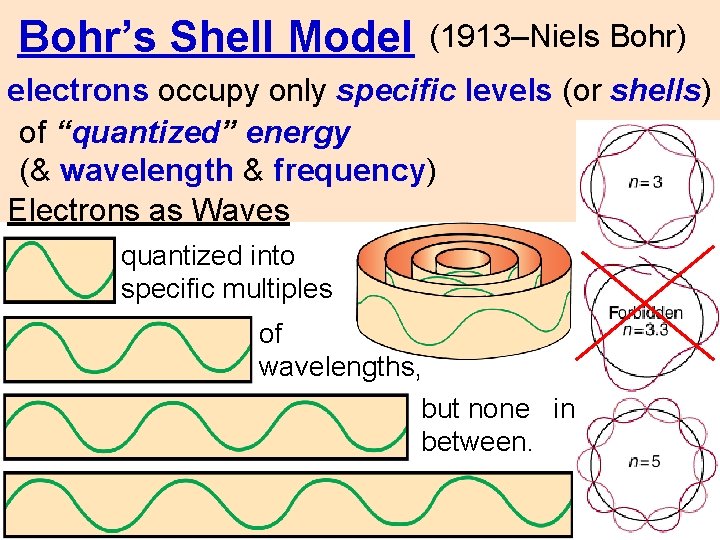 Bohr's Shell Model (1913–Niels Bohr)

electrons occupy only specific levels (or shells) of "quantized" energy (& wavelength & frequency)

Electrons as Waves

quantized into specific multiples of wavelengths, but none in between.

$n=3$

Forbidden
$n=3.3$

$n=5$